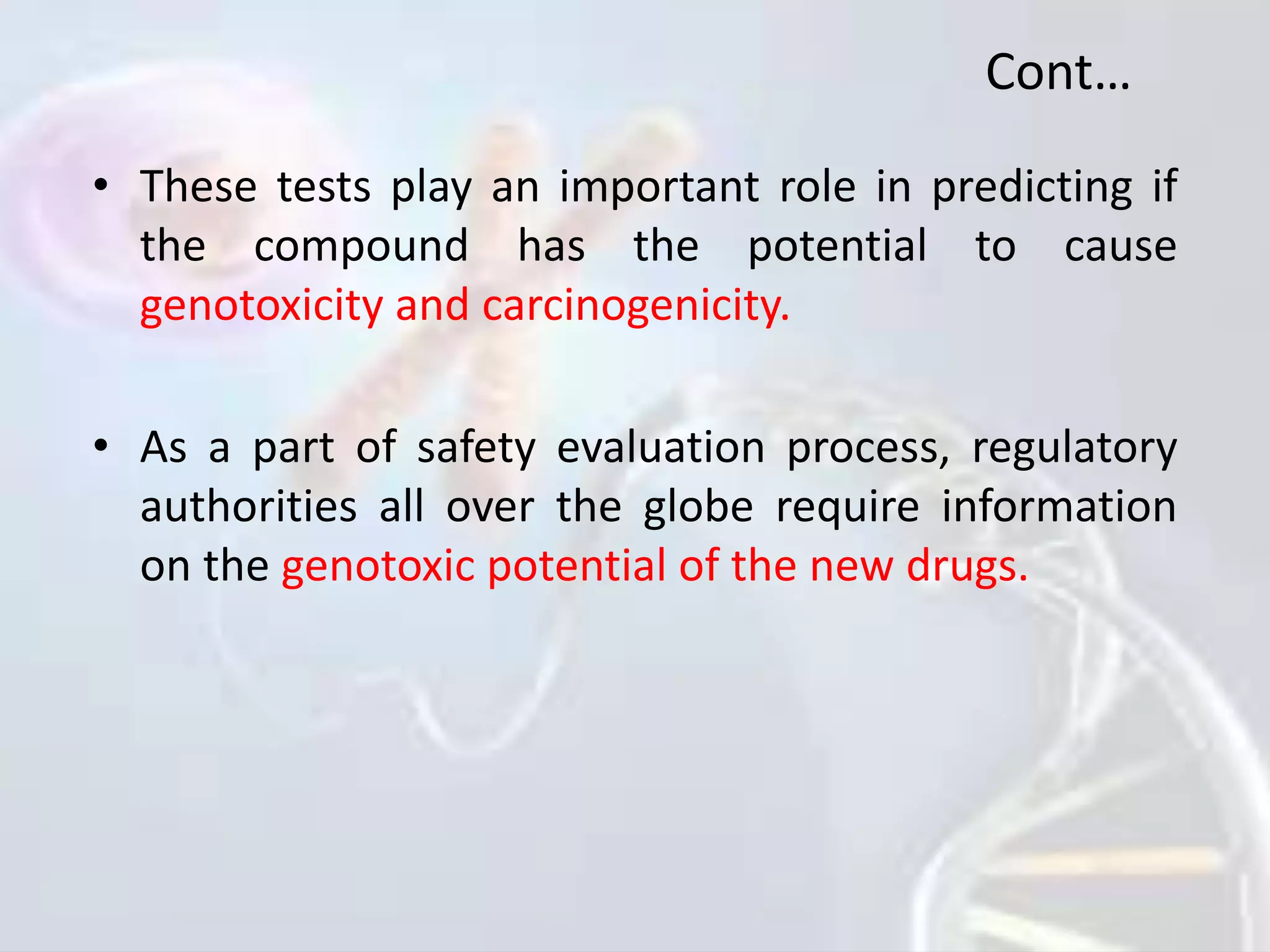 Cont…

• These tests play an important role in predicting if the compound has the potential to cause genotoxicity and carcinogenicity.

• As a part of safety evaluation process, regulatory authorities all over the globe require information on the genotoxic potential of the new drugs.